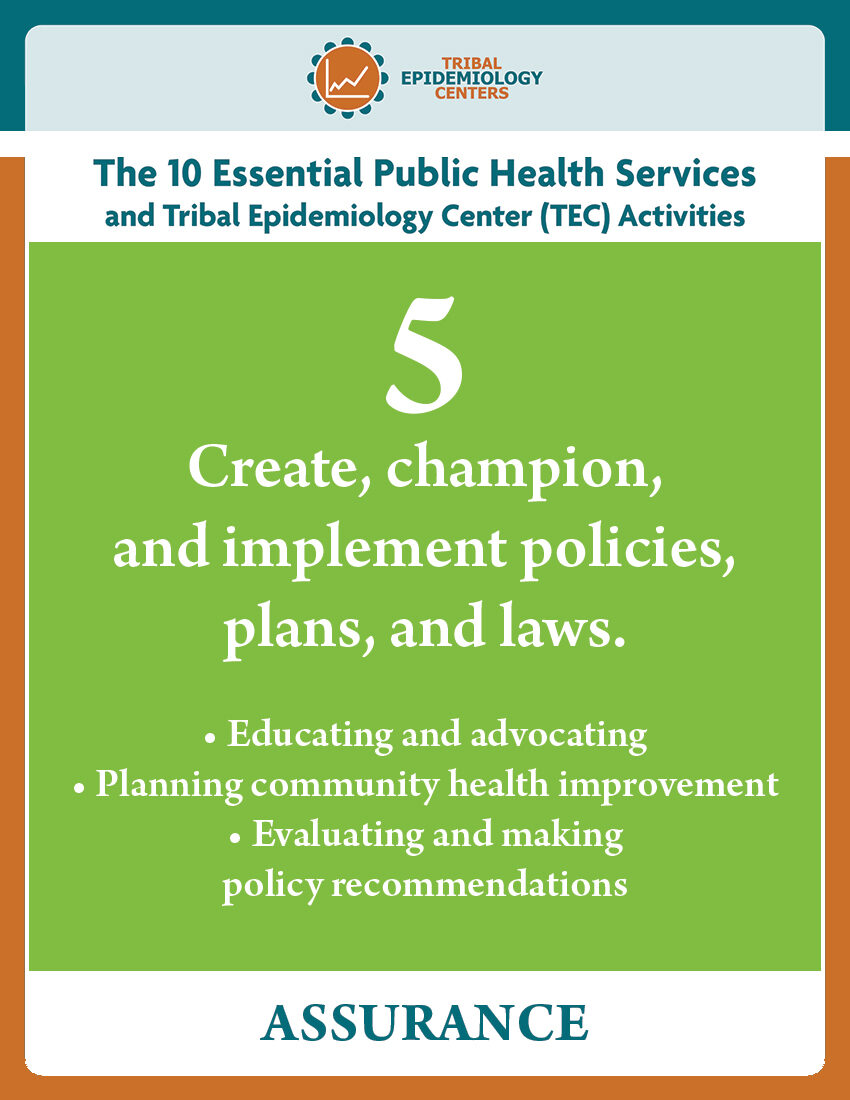 TRIBAL EPIDEMIOLOGY CENTERS

The 10 Essential Public Health Services
and Tribal Epidemiology Center (TEC) Activities

5

Create, champion, and implement policies, plans, and laws.

• Educating and advocating
• Planning community health improvement
• Evaluating and making policy recommendations

ASSURANCE